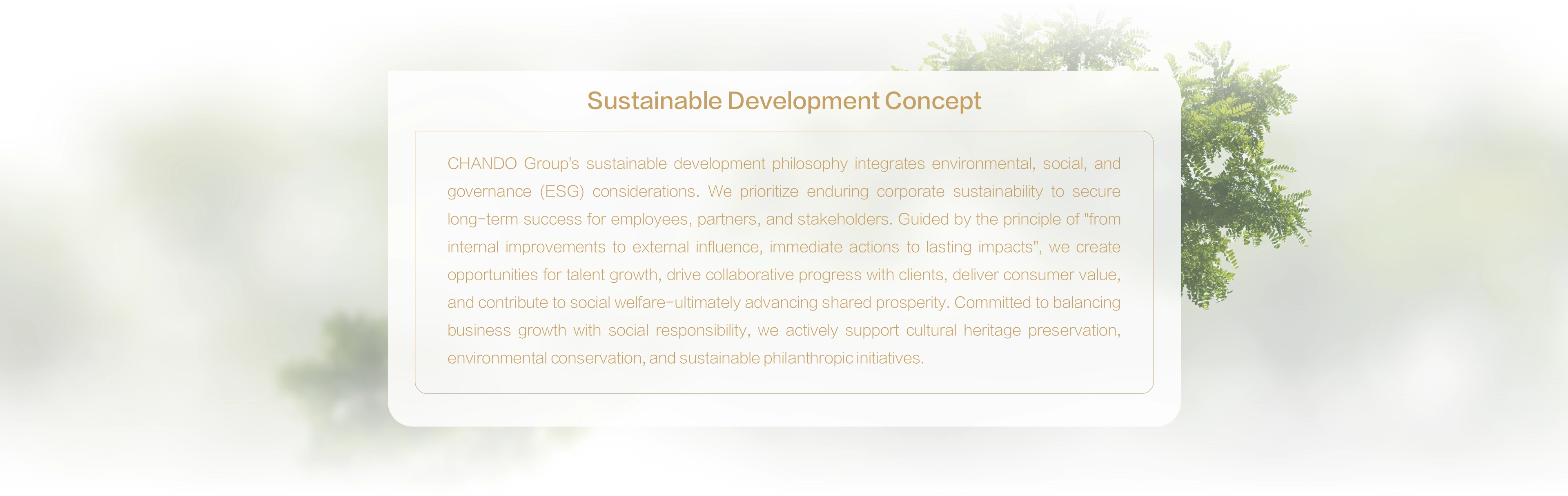 Sustainable Development Concept

CHANDO Group's sustainable development philosophy integrates environmental, social, and governance (ESG) considerations. We prioritize enduring corporate sustainability to secure long-term success for employees, partners, and stakeholders. Guided by the principle of "from internal improvements to external influence, immediate actions to lasting impacts", we create opportunities for talent growth, drive collaborative progress with clients, deliver consumer value, and contribute to social welfare-ultimately advancing shared prosperity. Committed to balancing business growth with social responsibility, we actively support cultural heritage preservation, environmental conservation, and sustainable philanthropic initiatives.